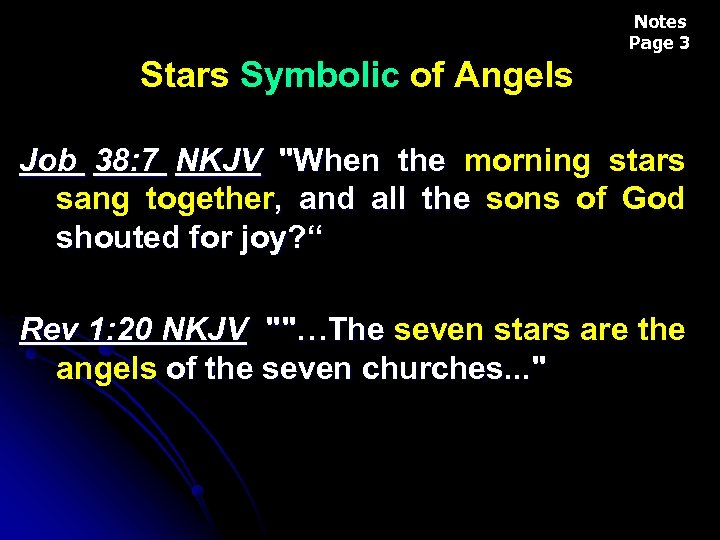 Notes
Page 3

Stars Symbolic of Angels

Job 38:7 NKJV "When the morning stars sang together, and all the sons of God shouted for joy?“

Rev 1:20 NKJV ""…The seven stars are the angels of the seven churches..."